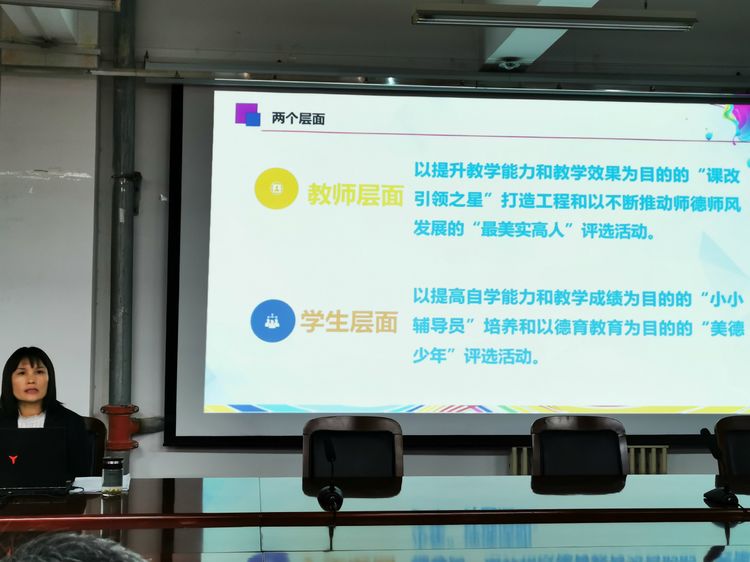 两个层面

教师层面

以提升教学能力和教学效果为目的的“课改引领之星”打造工程和以不断推动师德师风发展的“最美实高人”评选活动。

学生层面

以提高自学能力和教学成绩为目的的“小小辅导员”培养和以德育教育为目的的“美德少年”评选活动。